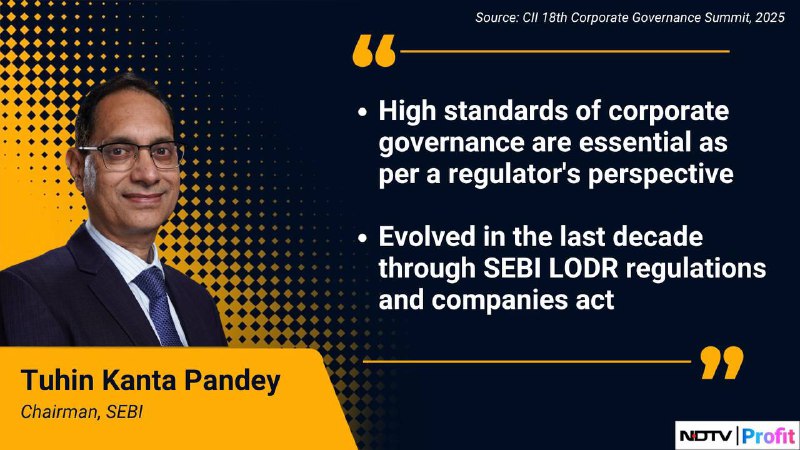 Source: CII 18th Corporate Governance Summit, 2025

“

• High standards of corporate governance are essential as per a regulator's perspective

• Evolved in the last decade through SEBI LODR regulations and companies act

”

Tuhin Kanta Pandey
Chairman, SEBI

NDTV | Profit